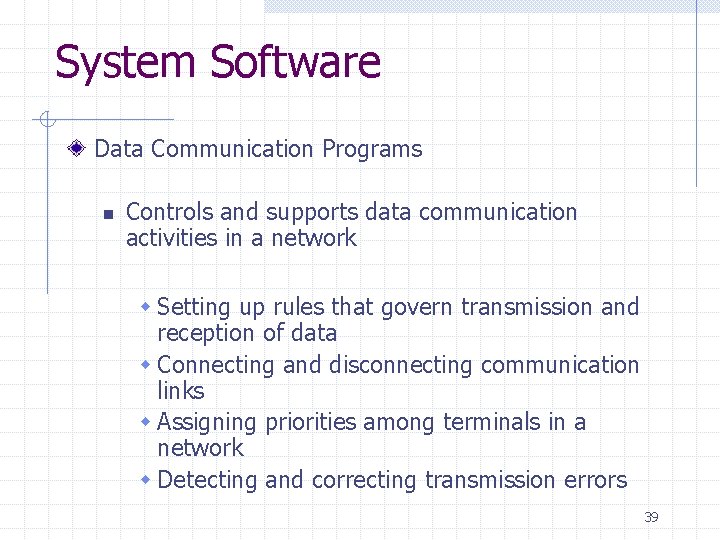 System Software

Data Communication Programs

Controls and supports data communication activities in a network

Setting up rules that govern transmission and reception of data

Connecting and disconnecting communication links

Assigning priorities among terminals in a network

Detecting and correcting transmission errors

39